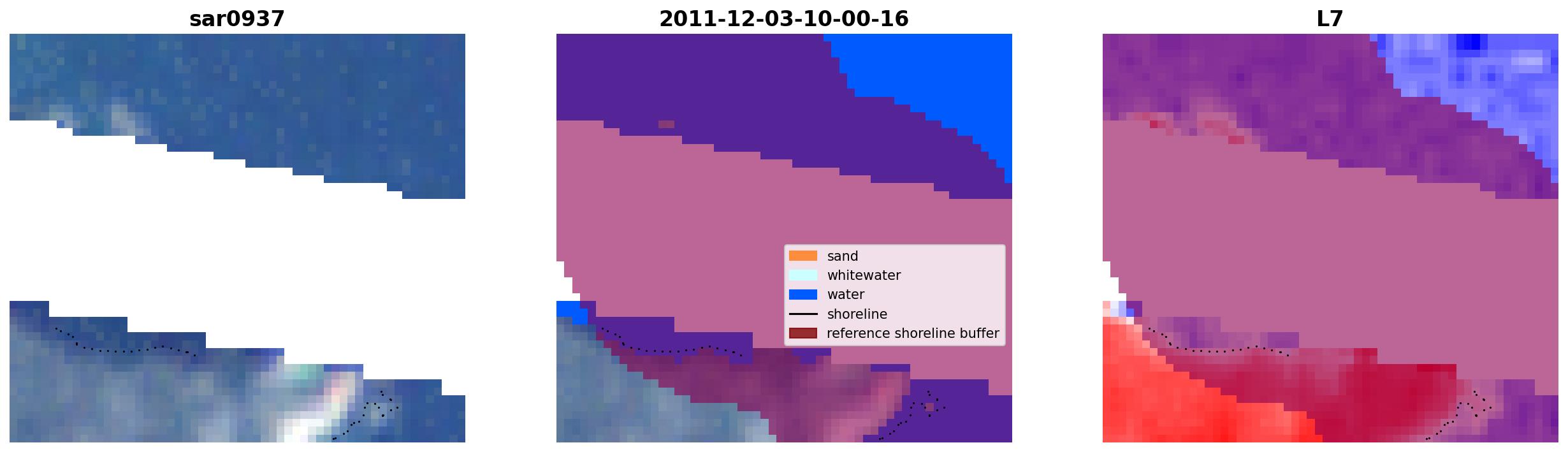 sar0937

2011-12-03-10-00-16

sand
whitewater
water
shoreline
reference shoreline buffer

L7